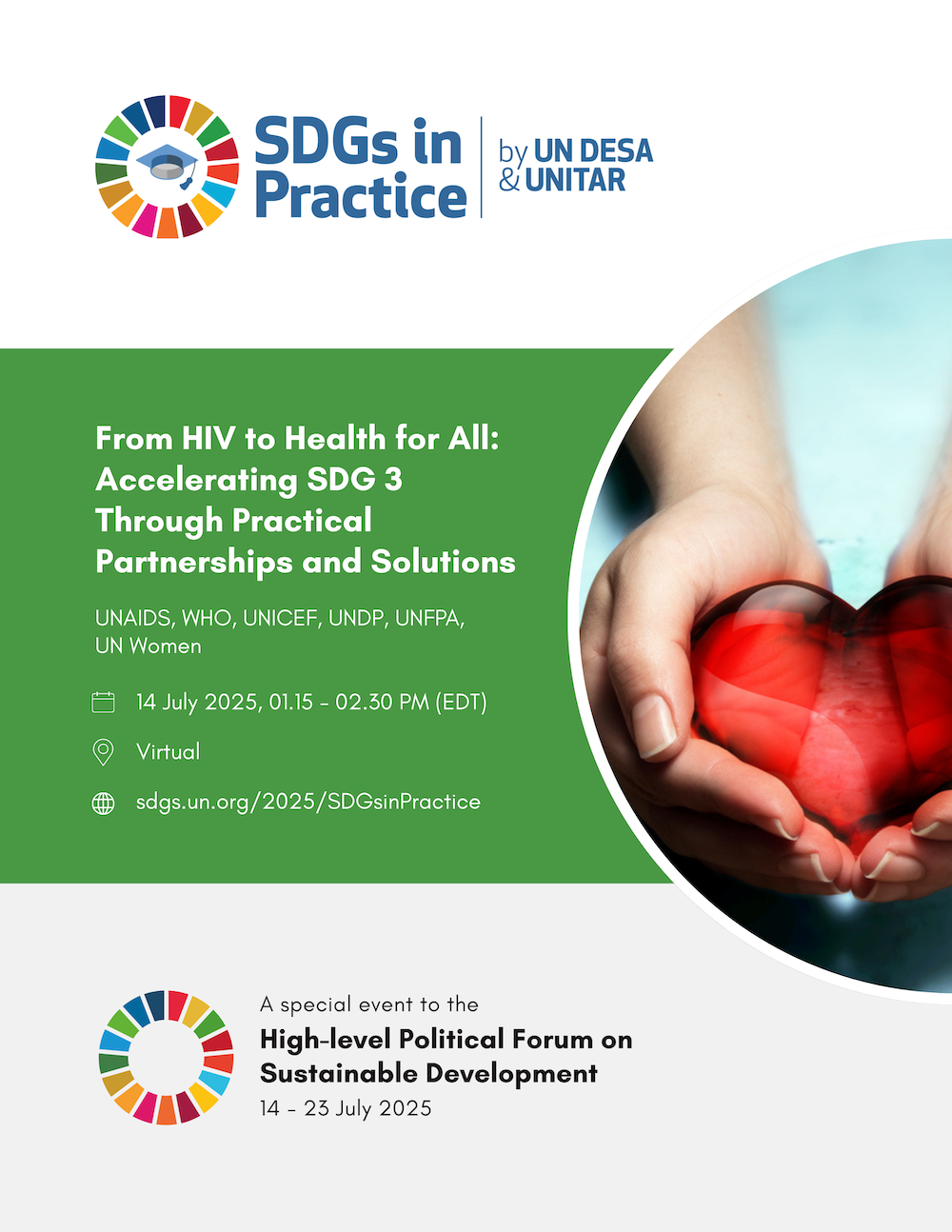 SDGs in Practice

by UN DESA & UNITAR

From HIV to Health for All: Accelerating SDG 3 Through Practical Partnerships and Solutions

UNAIDS, WHO, UNICEF, UNDP, UNFPA, UN Women

14 July 2025, 01.15 - 02.30 PM (EDT)

Virtual

sdgs.un.org/2025/SDGsinPractice

A special event to the

High-level Political Forum on Sustainable Development

14 - 23 July 2025